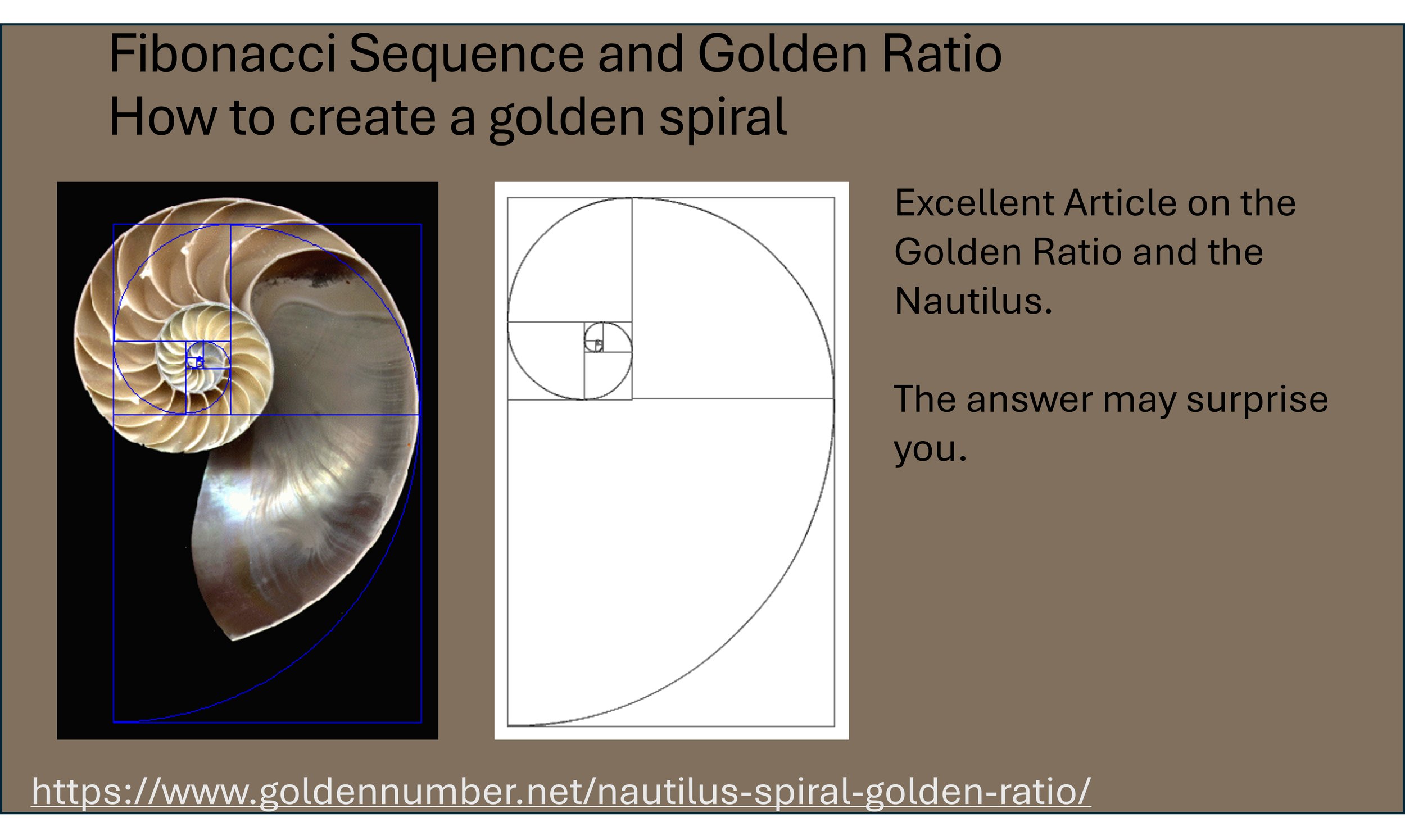 Fibonacci Sequence and Golden Ratio
How to create a golden spiral

Excellent Article on the Golden Ratio and the Nautilus.

The answer may surprise you.

https://www.goldennumber.net/nautilus-spiral-golden-ratio/